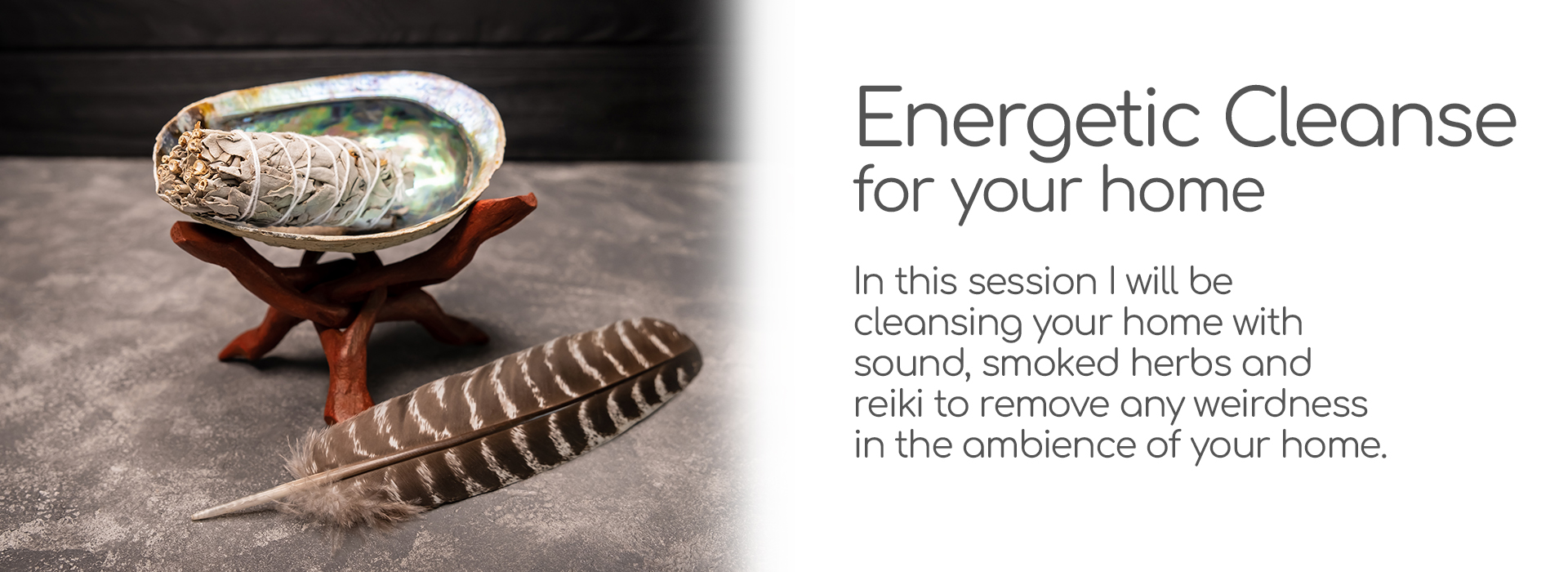 Energetic Cleanse
for your home

In this session I will be cleansing your home with sound, smoked herbs and reiki to remove any weirdness in the ambience of your home.